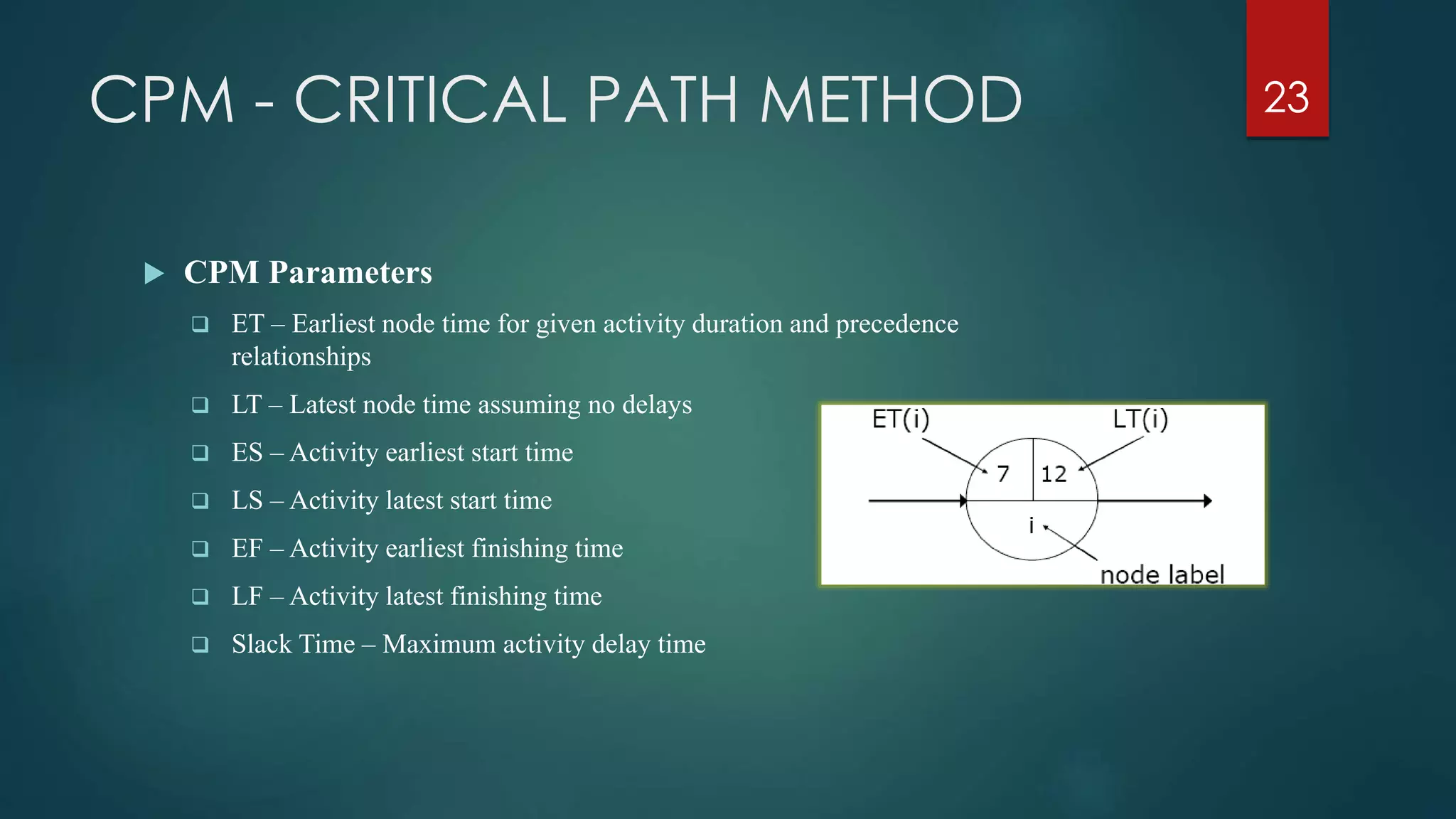 CPM - CRITICAL PATH METHOD

23

CPM Parameters

ET – Earliest node time for given activity duration and precedence relationships

LT – Latest node time assuming no delays

ES – Activity earliest start time

LS – Activity latest start time

EF – Activity earliest finishing time

LF – Activity latest finishing time

Slack Time – Maximum activity delay time

ET(i)
LT(i)
7
12
i
node label